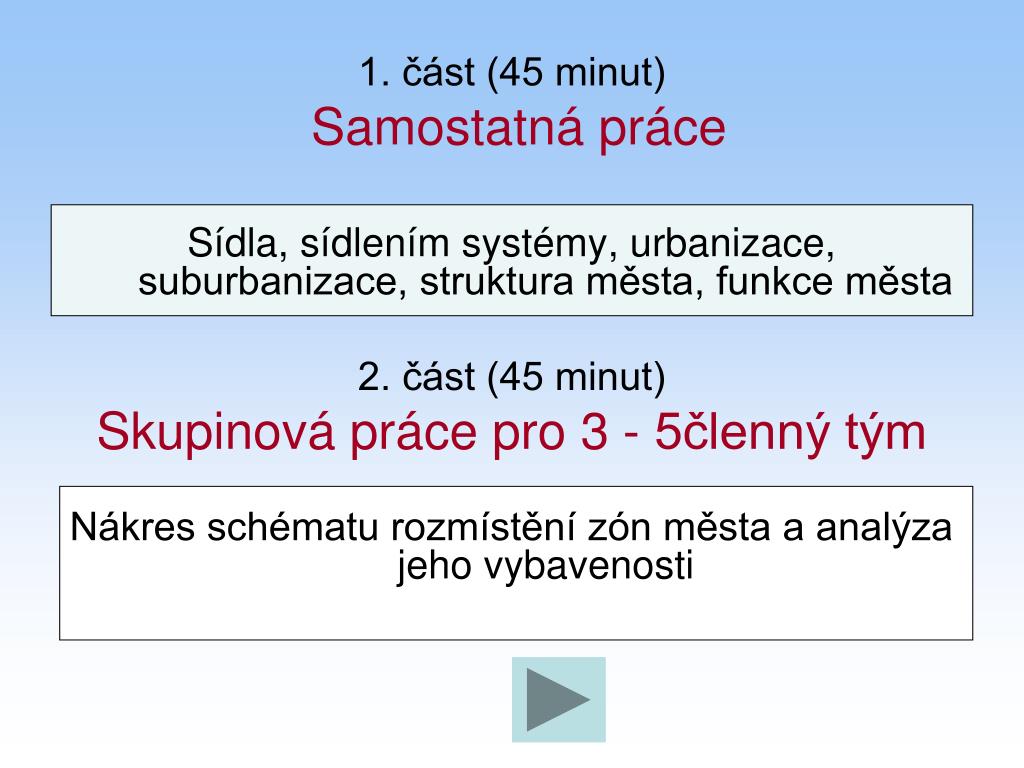 1. část (45 minut)
Samostatná práce

Sídla, sídlením systémy, urbanizace, suburbanizace, struktura města, funkce města

2. část (45 minut)
Skupinová práce pro 3 - 5členný tým

Nákres schématu rozmístění zón města a analýza jeho vybavenosti